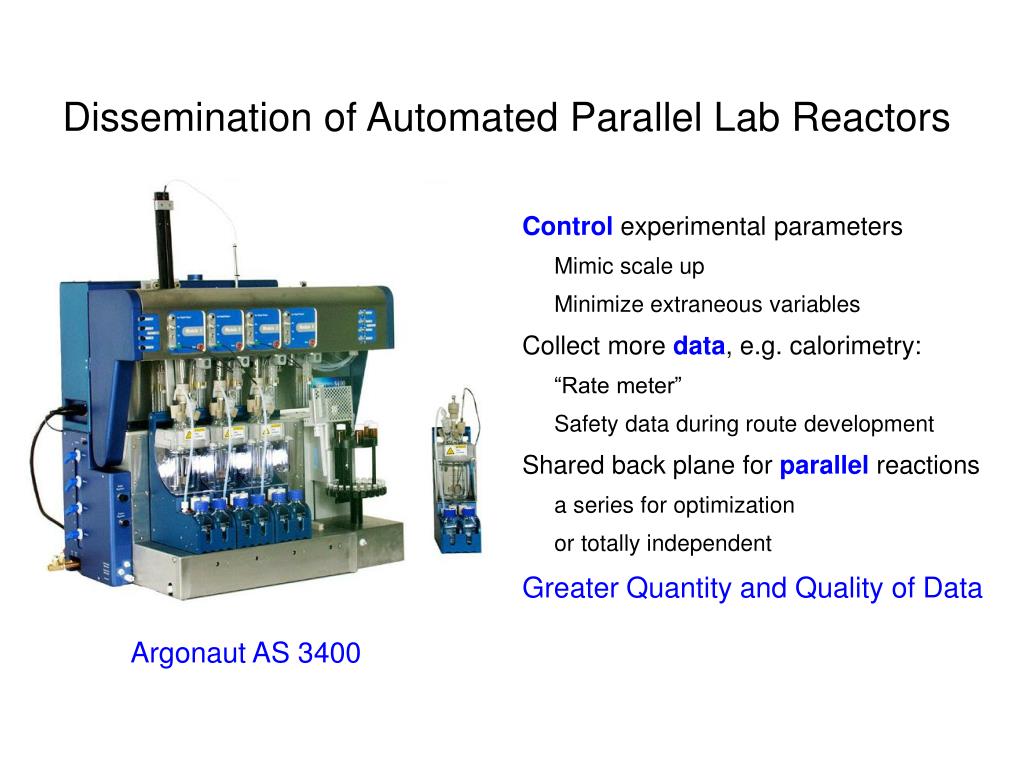 Dissemination of Automated Parallel Lab Reactors

Control experimental parameters

Mimic scale up

Minimize extraneous variables

Collect more data, e.g. calorimetry:

“Rate meter”

Safety data during route development

Shared back plane for parallel reactions

a series for optimization

or totally independent

Greater Quantity and Quality of Data

Argonaut AS 3400